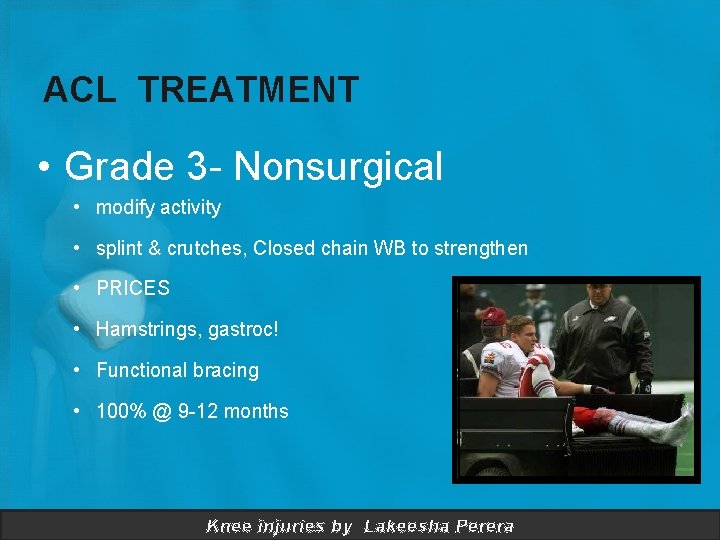 ACL TREATMENT

• Grade 3- Nonsurgical

• modify activity
• splint & crutches, Closed chain WB to strengthen
• PRICES
• Hamstrings, gastroc!
• Functional bracing
• 100% @ 9-12 months

Knee injuries by Lakeesha Perera